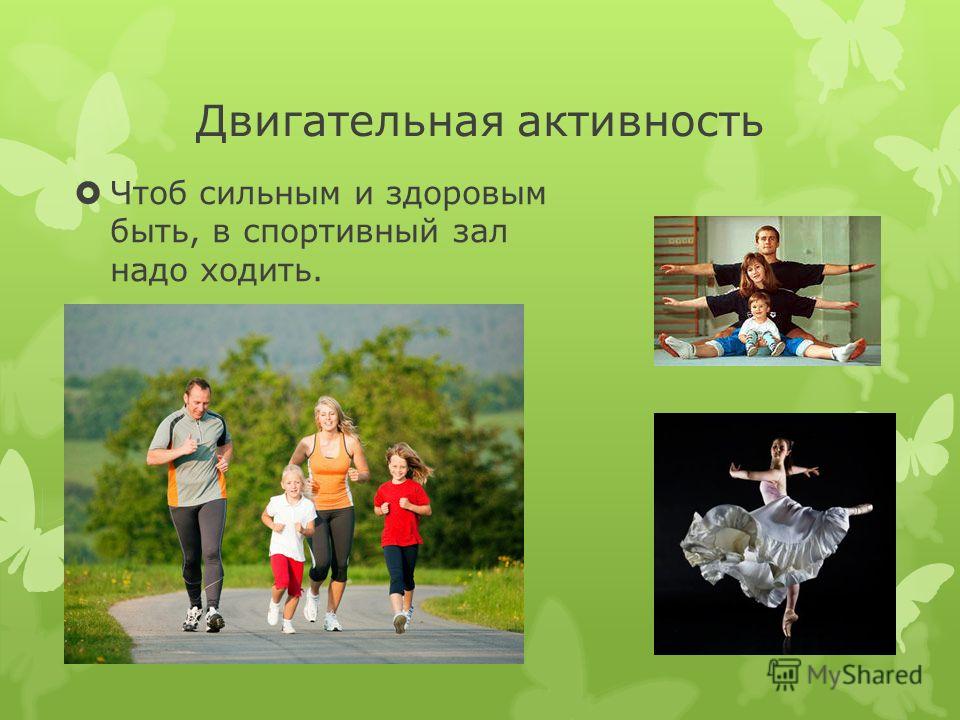 Двигательная активность

Чтоб сильным и здоровым быть, в спортивный зал надо ходить.

MyShared